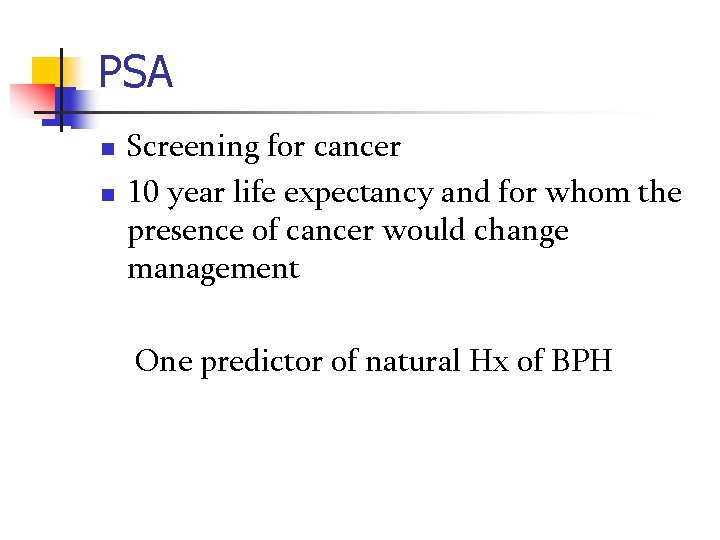 PSA

- Screening for cancer
- 10 year life expectancy and for whom the presence of cancer would change management

One predictor of natural Hx of BPH